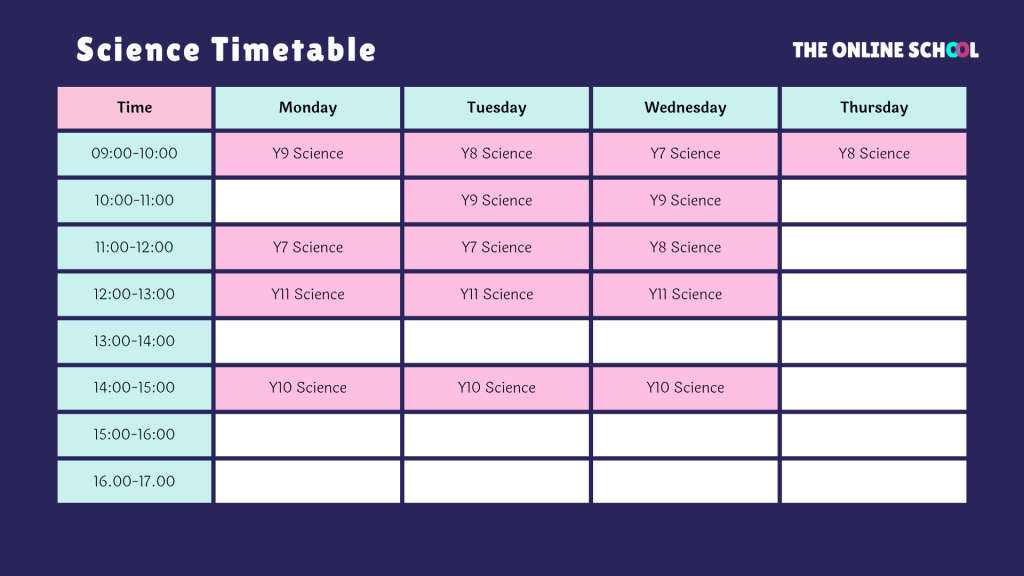 Science Timetable

THE ONLINE SCHOOL

| Time | Monday | Tuesday | Wednesday | Thursday |
|---|---|---|---|---|
| 09:00-10:00 | Y9 Science | Y8 Science | Y7 Science | Y8 Science |
| 10:00-11:00 | | Y9 Science | Y9 Science | |
| 11:00-12:00 | Y7 Science | Y7 Science | Y8 Science | |
| 12:00-13:00 | Y11 Science | Y11 Science | Y11 Science | |
| 13:00-14:00 | | | | |
| 14:00-15:00 | Y10 Science | Y10 Science | Y10 Science | |
| 15:00-16:00 | | | | |
| 16.00-17.00 | | | | |